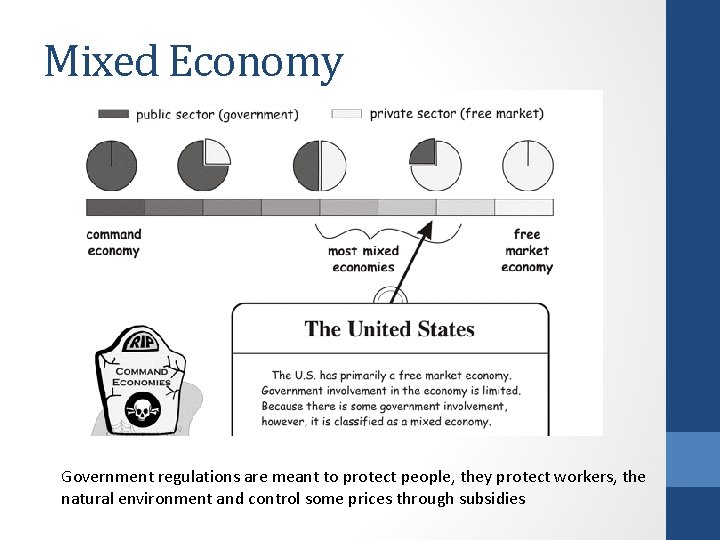 Mixed Economy

public sector (government)

private sector (free market)

command economy

most mixed economies

free market economy

RIP

COMMAND ECONOMIES

The United States

The U.S. has primarily a free market economy. Government involvement in the economy is limited. Because there is some government involvement, however, it is classified as a mixed economy.

Government regulations are meant to protect people, they protect workers, the natural environment and control some prices through subsidies